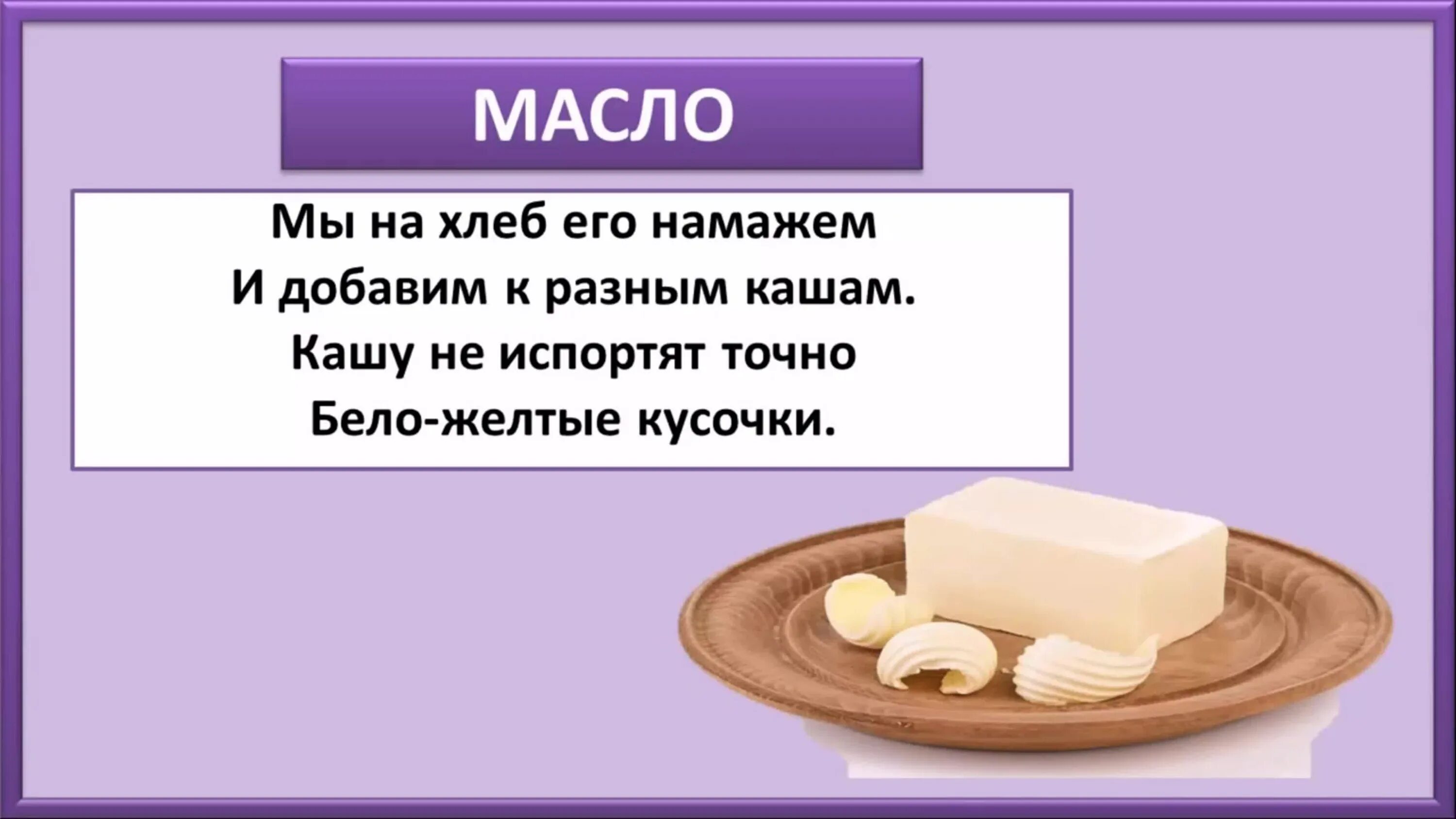 МАСЛО

Мы на хлеб его намажем
И добавим к разным кашам.
Кашу не испортят точно
Бело-желтые кусочки.